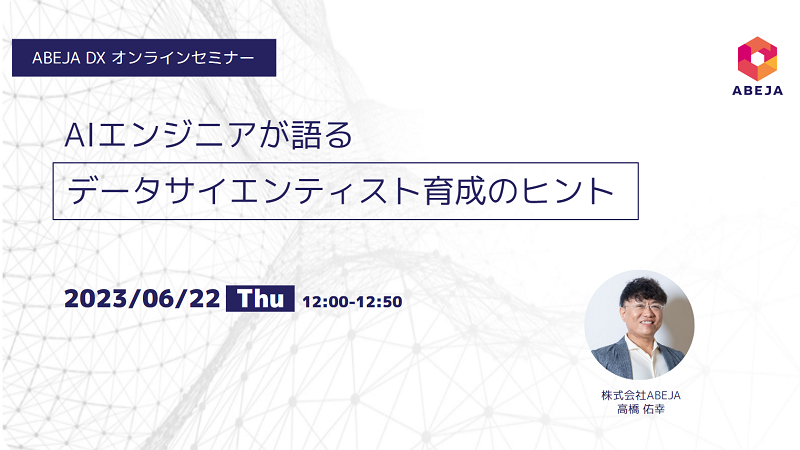 ABEJA DX オンラインセミナー

ABEJA

AIエンジニアが語る

データサイエンティスト育成のヒント

2023/06/22 Thu 12:00-12:50

株式会社ABEJA
高橋 佑幸